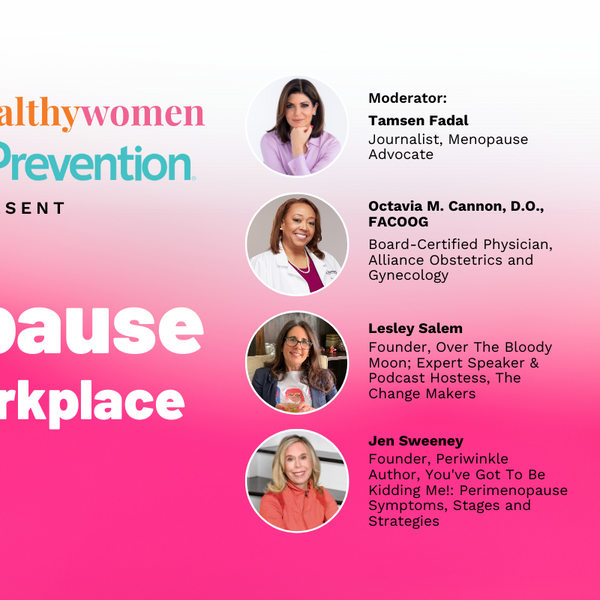 althywomen
Prevention
SENT

pause
rkplace

Moderator:
Tamsen Fadal
Journalist, Menopause Advocate

Octavia M. Cannon, D.O., FACOOG
Board-Certified Physician, Alliance Obstetrics and Gynecology

Lesley Salem
Founder, Over The Bloody Moon; Expert Speaker & Podcast Hostess, The Change Makers

Jen Sweeney
Founder, Periwinkle
Author, You've Got To Be Kidding Me!: Perimenopause Symptoms, Stages and Strategies